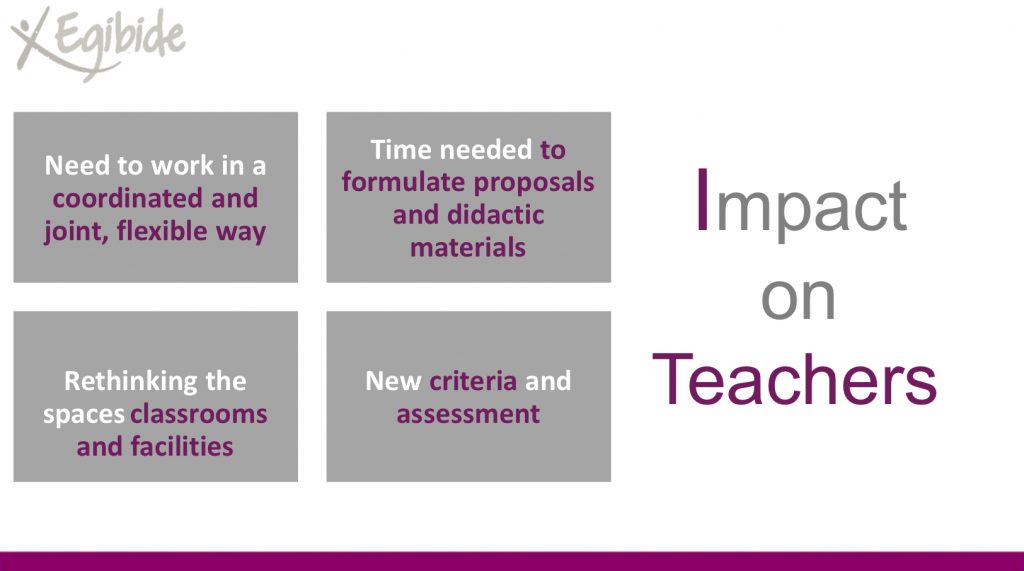 Egibide

Need to work in a coordinated and joint, flexible way

Time needed to formulate proposals and didactic materials

Rethinking the spaces classrooms and facilities

New criteria and assessment

Impact on Teachers